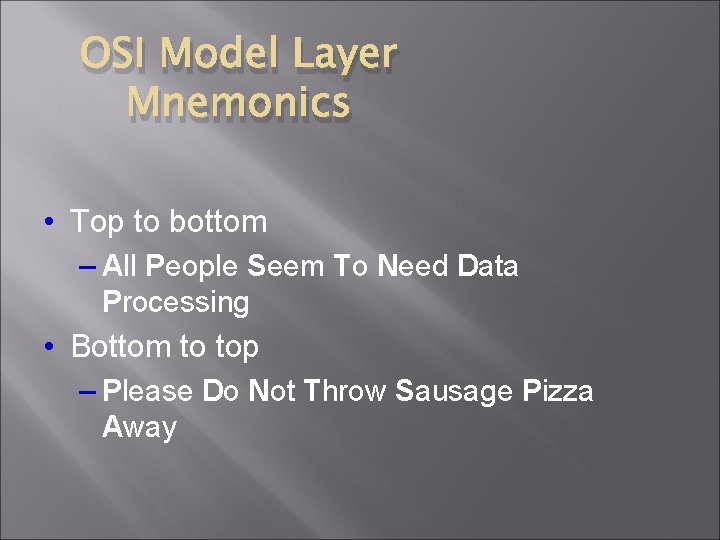 OSI Model Layer Mnemonics

• Top to bottom
– All People Seem To Need Data Processing
• Bottom to top
– Please Do Not Throw Sausage Pizza Away